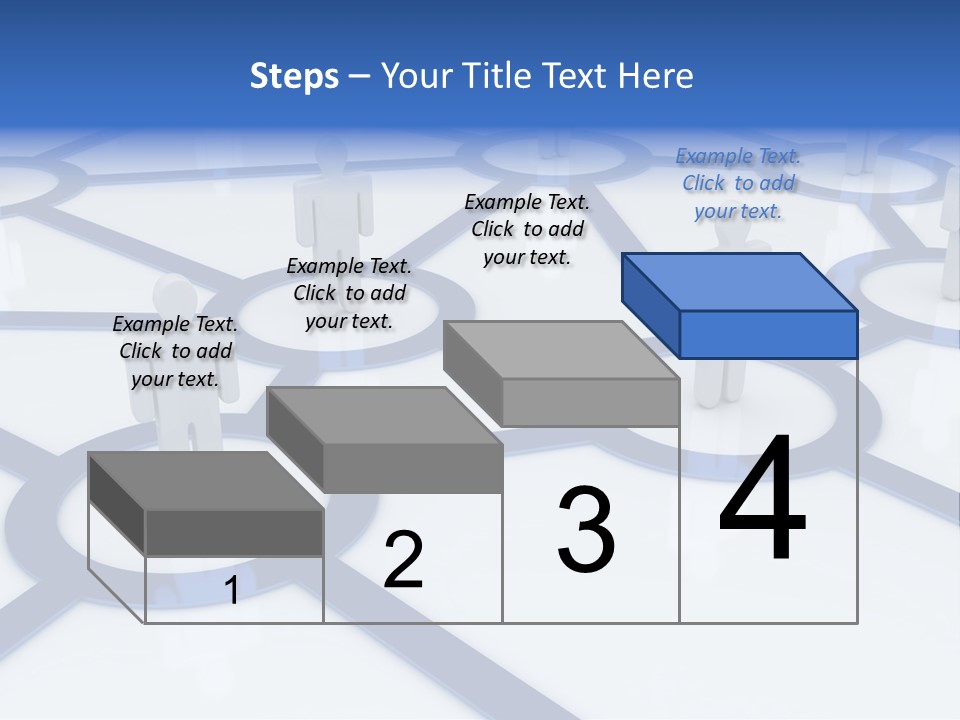 Steps – Your Title Text Here

Example Text. Click to add your text.

Example Text. Click to add your text.

Example Text. Click to add your text.

Example Text. Click to add your text.

1

2

3

4